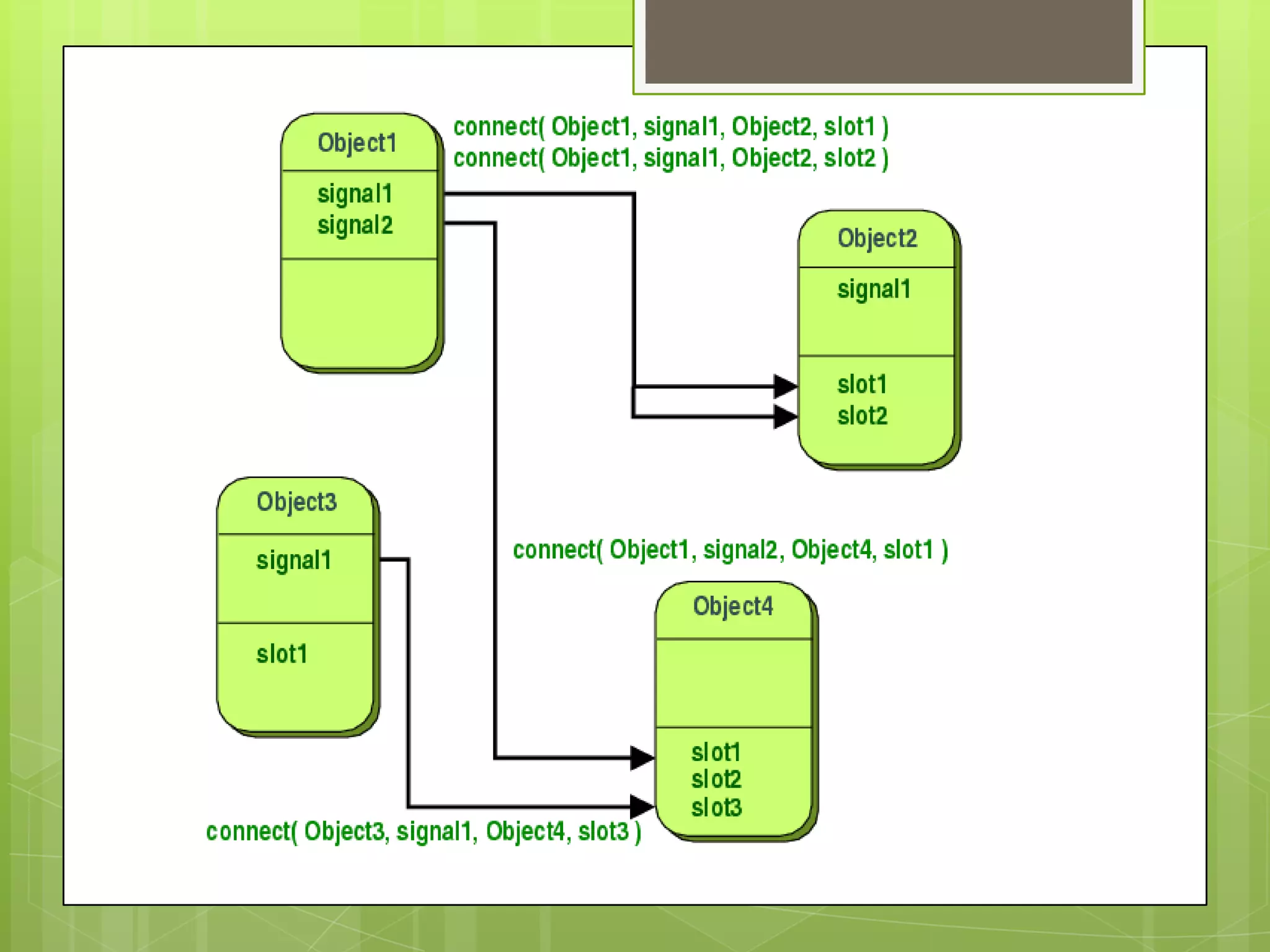 Object1
signal1
signal2

connect( Object1, signal1, Object2, slot1 )
connect( Object1, signal1, Object2, slot2 )

Object2
signal1
slot1
slot2

Object3
signal1
slot1

connect( Object1, signal2, Object4, slot1 )

Object4
slot1
slot2
slot3

connect( Object3, signal1, Object4, slot3 )